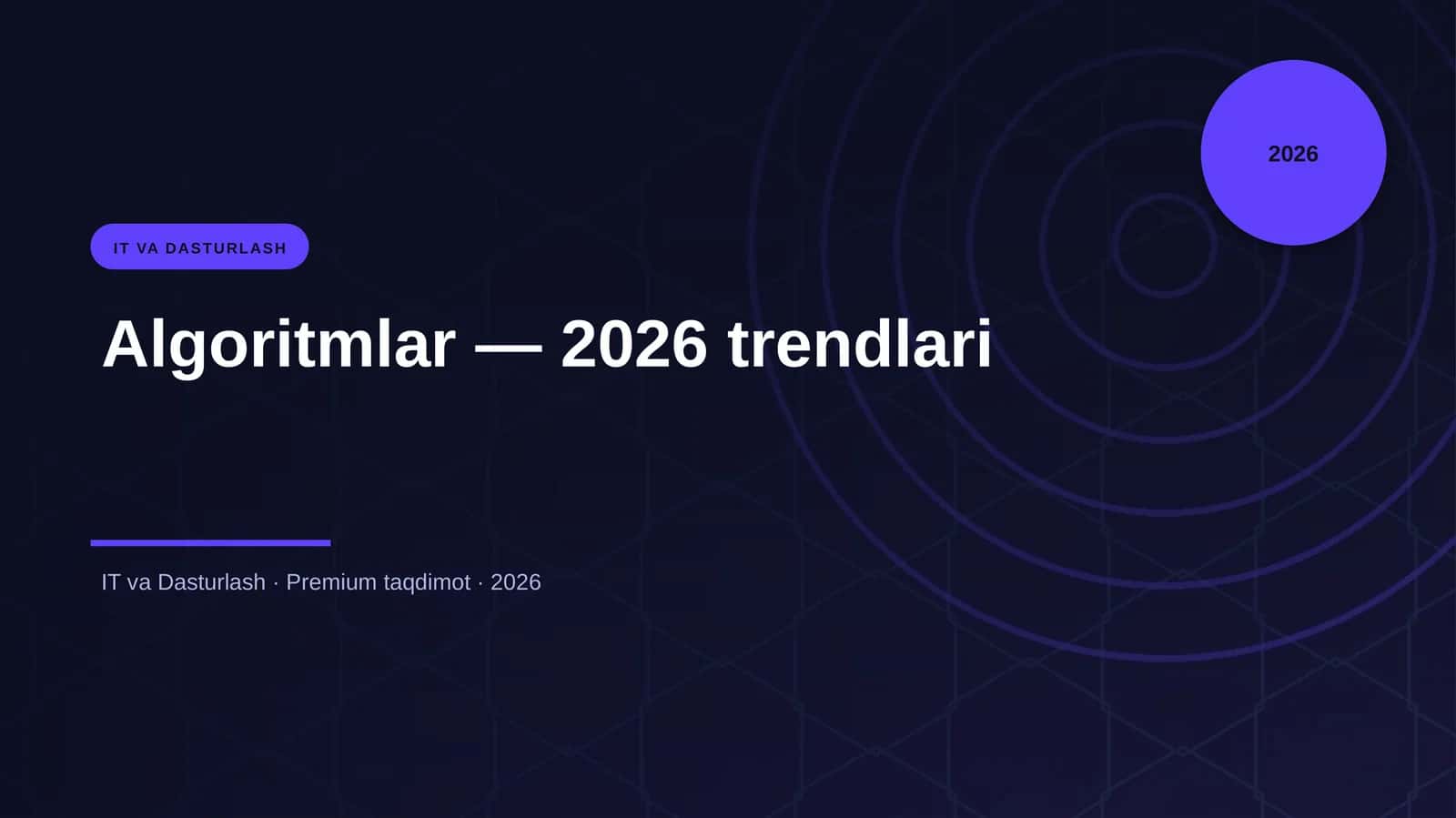 2026

IT VA DASTURLASH

Algoritmlar — 2026 trendlari

IT va Dasturlash · Premium taqdimot · 2026